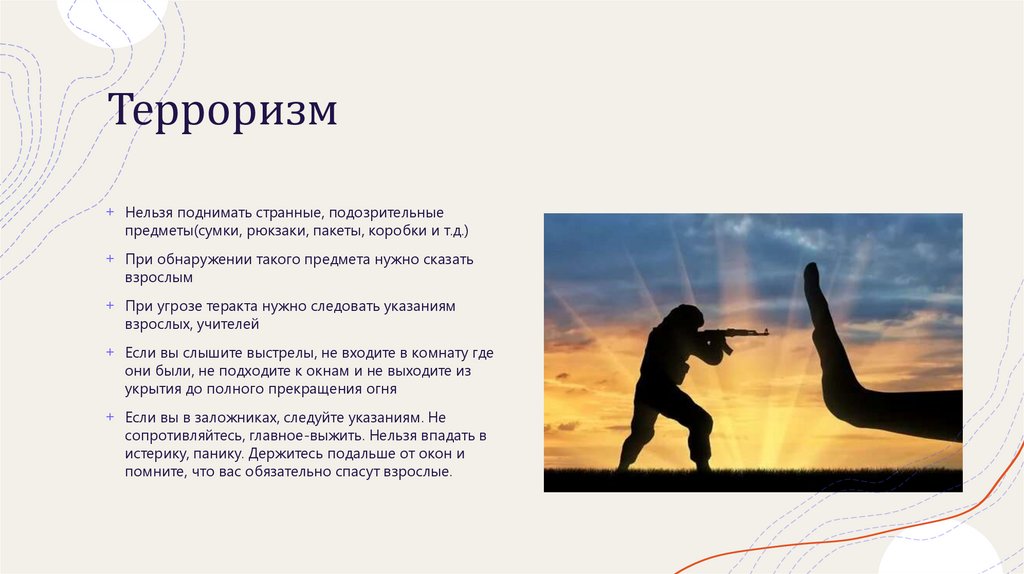 Терроризм

+ Нельзя поднимать странные, подозрительные предметы(сумки, рюкзаки, пакеты, коробки и т.д.)

+ При обнаружении такого предмета нужно сказать взрослым

+ При угрозе теракта нужно следовать указаниям взрослых, учителей

+ Если вы слышите выстрелы, не входите в комнату где они были, не подходите к окнам и не выходите из укрытия до полного прекращения огня

+ Если вы в заложниках, следуйте указаниям. Не сопротивляйтесь, главное-выжить. Нельзя впадать в истерику, панику. Держитесь подальше от окон и помните, что вас обязательно спасут взрослые.